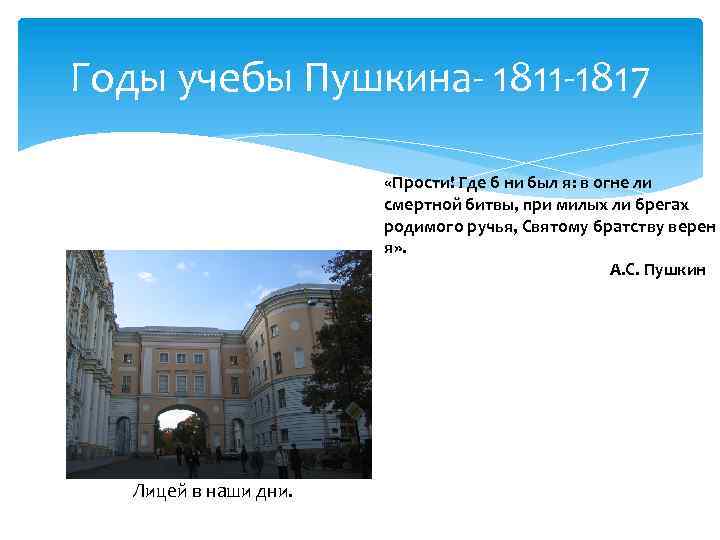 Годы учебы Пушкина- 1811-1817

«Прости! Где б ни был я: в огне ли смертной битвы, при милых ли брегах родимого ручья, Святому братству верен я».

А.С. Пушкин

Лицей в наши дни.